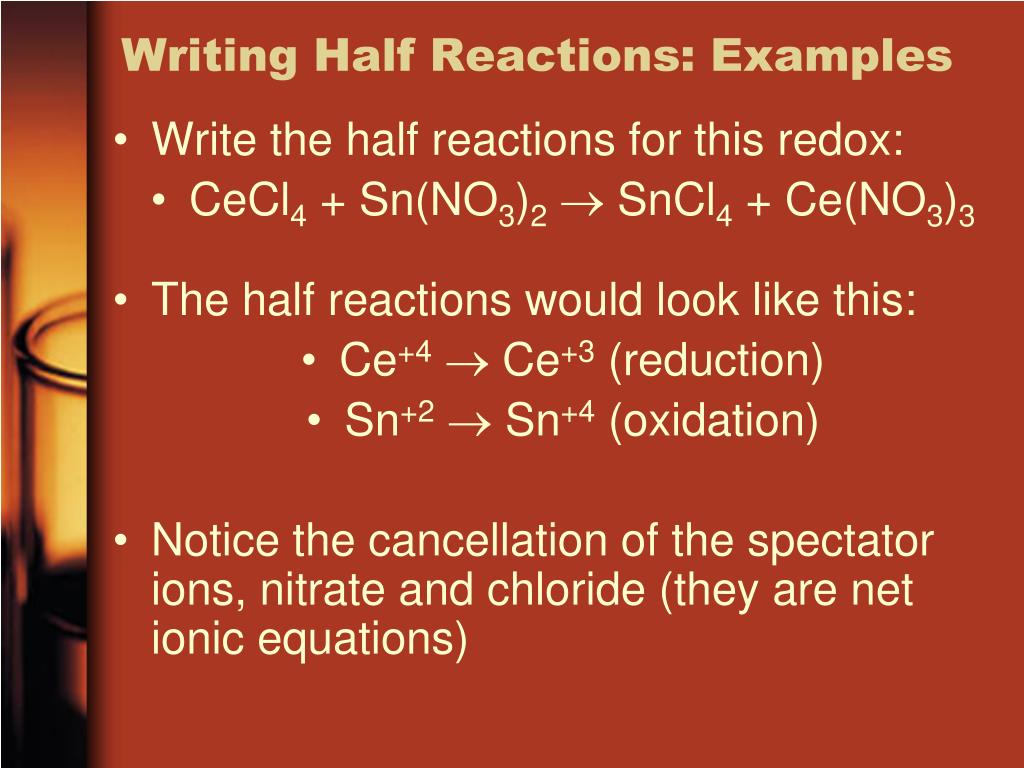 Writing Half Reactions: Examples

• Write the half reactions for this redox:
  • $CeCl_4 + Sn(NO_3)_2 \rightarrow SnCl_4 + Ce(NO_3)_3$

• The half reactions would look like this:
  • $Ce^{+4} \rightarrow Ce^{+3}$ (reduction)
  • $Sn^{+2} \rightarrow Sn^{+4}$ (oxidation)

• Notice the cancellation of the spectator ions, nitrate and chloride (they are net ionic equations)